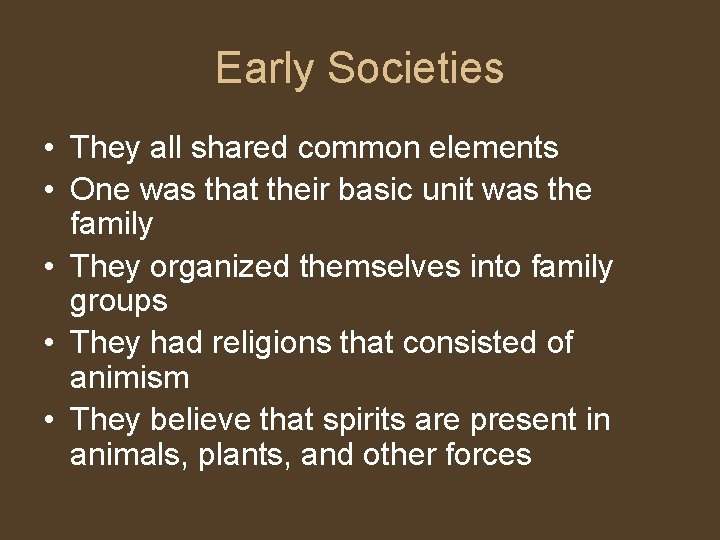 Early Societies

• They all shared common elements
• One was that their basic unit was the family
• They organized themselves into family groups
• They had religions that consisted of animism
• They believe that spirits are present in animals, plants, and other forces